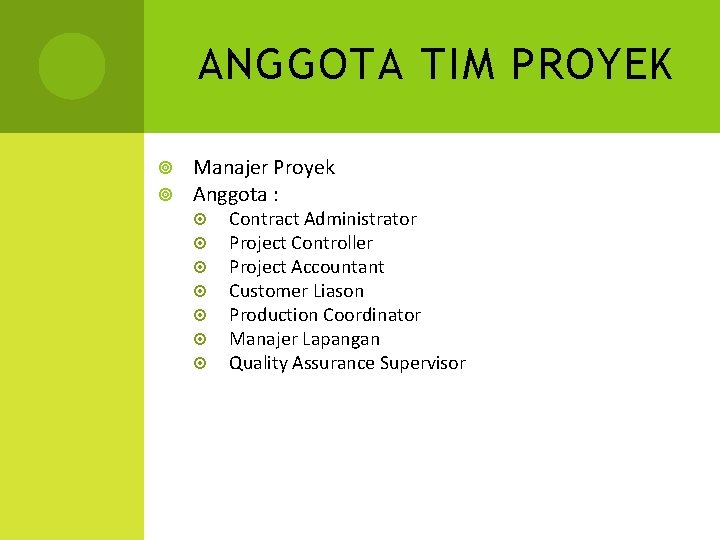 ANGGOTA TIM PROYEK

Manajer Proyek
Anggota :
Contract Administrator
Project Controller
Project Accountant
Customer Liason
Production Coordinator
Manajer Lapangan
Quality Assurance Supervisor